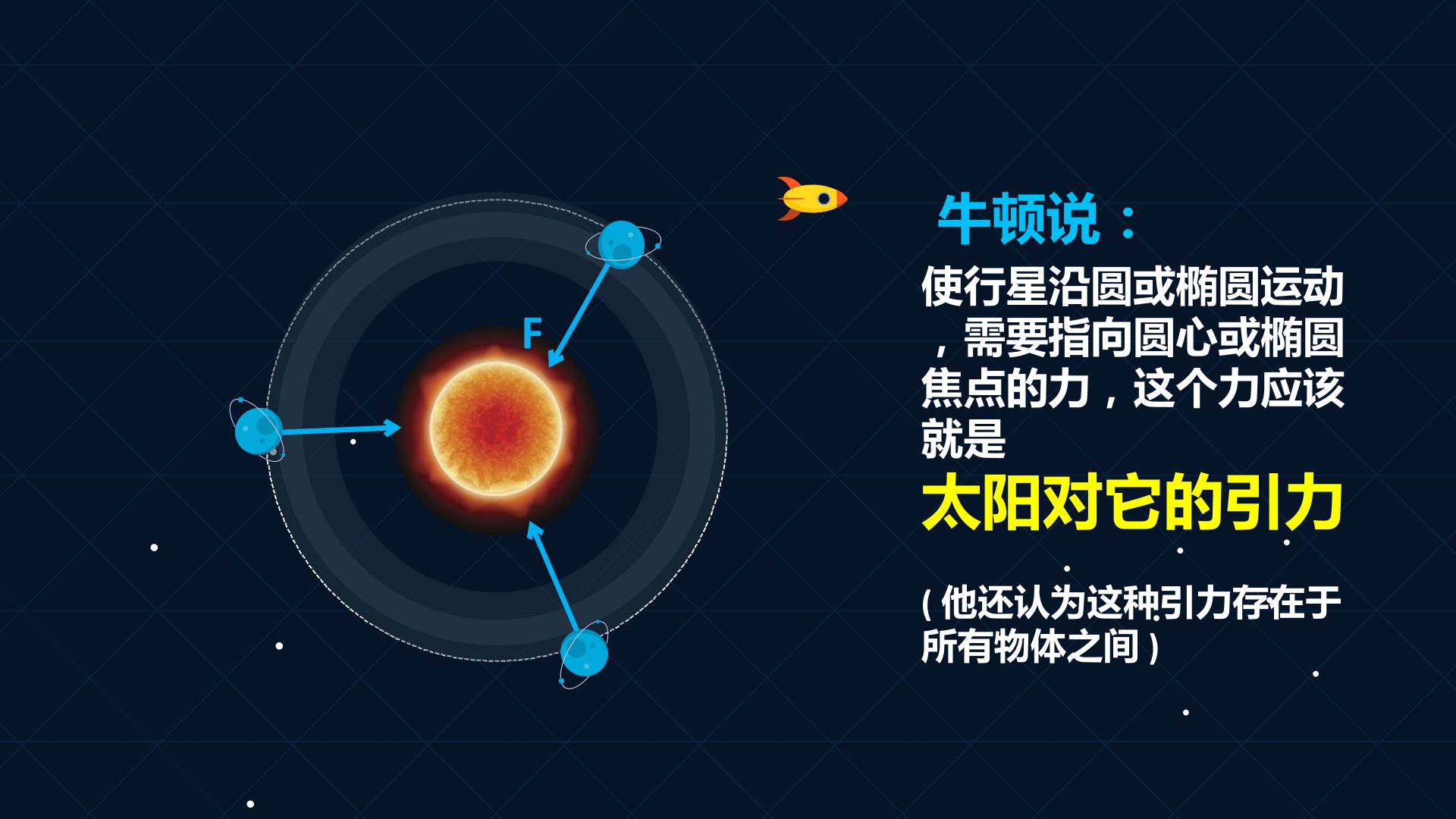 F

牛顿说：

使行星沿圆或椭圆运动，需要指向圆心或椭圆焦点的力，这个力应该就是

太阳对它的引力

(他还认为这种引力存在于所有物体之间)